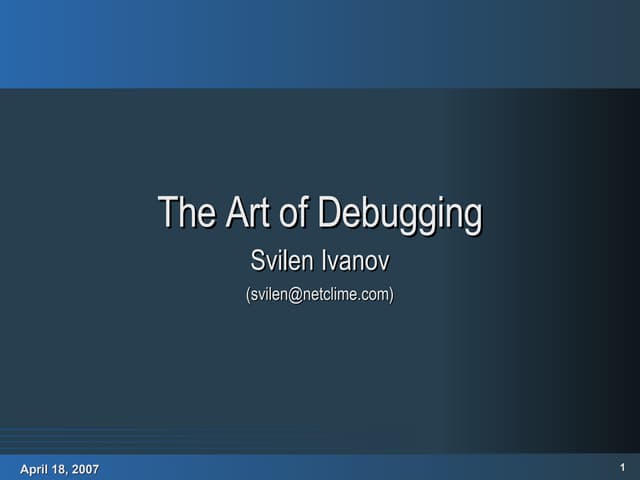 The Art of Debugging

Svilen Ivanov

(svilen@netclime.com)

April 18, 2007

1